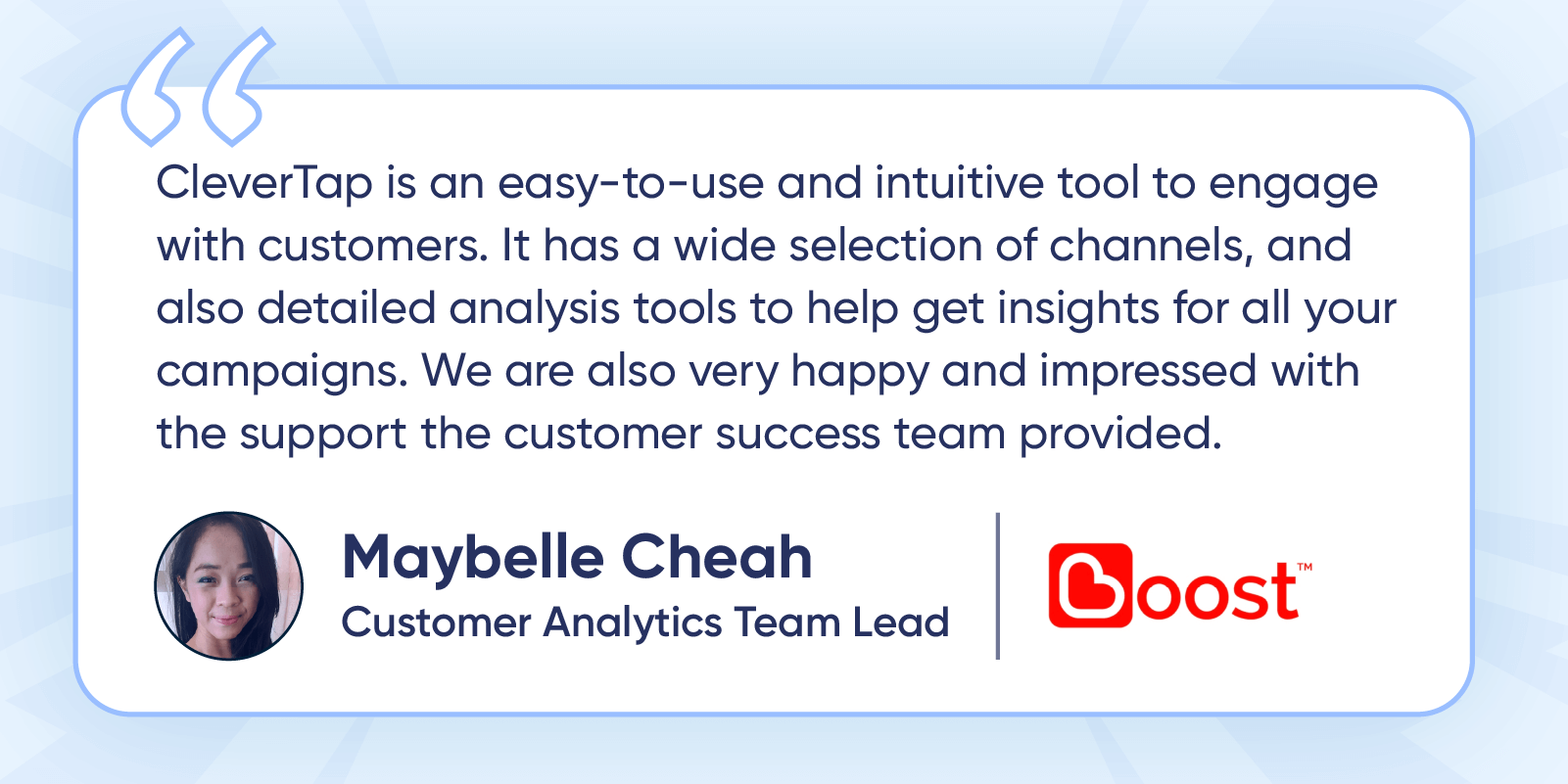 “

CleverTap is an easy-to-use and intuitive tool to engage with customers. It has a wide selection of channels, and also detailed analysis tools to help get insights for all your campaigns. We are also very happy and impressed with the support the customer success team provided.

Maybelle Cheah
Customer Analytics Team Lead

Boost™